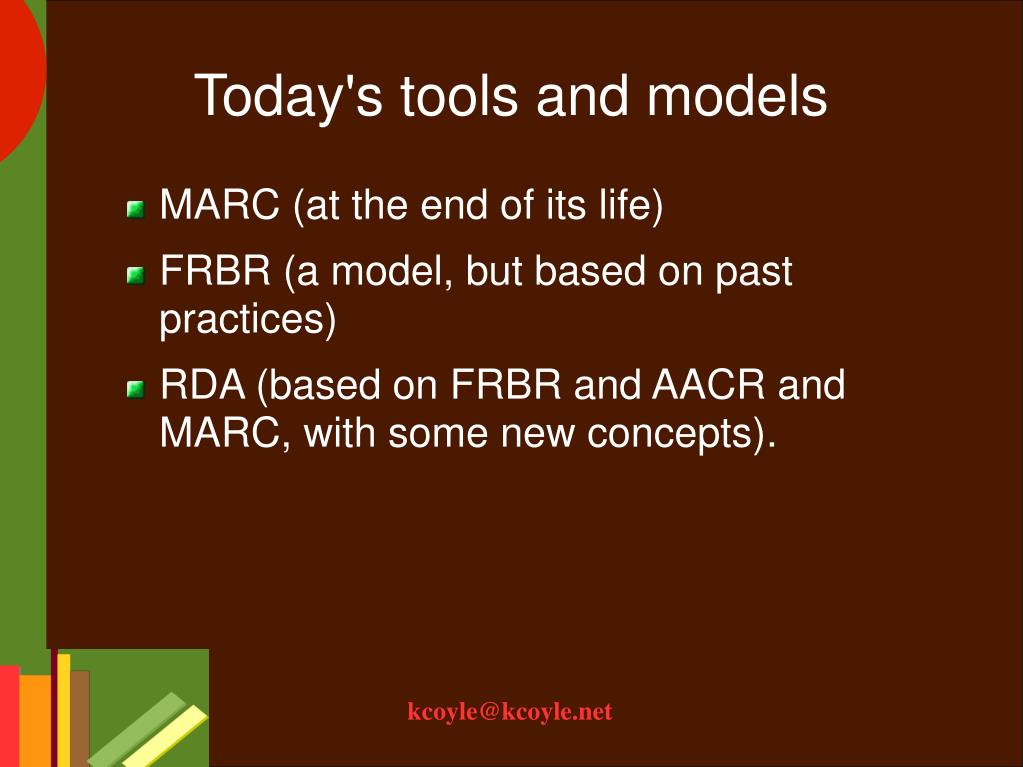 Today's tools and models

- MARC (at the end of its life)
- FRBR (a model, but based on past practices)
- RDA (based on FRBR and AACR and MARC, with some new concepts).

kcoyle@kcoyle.net